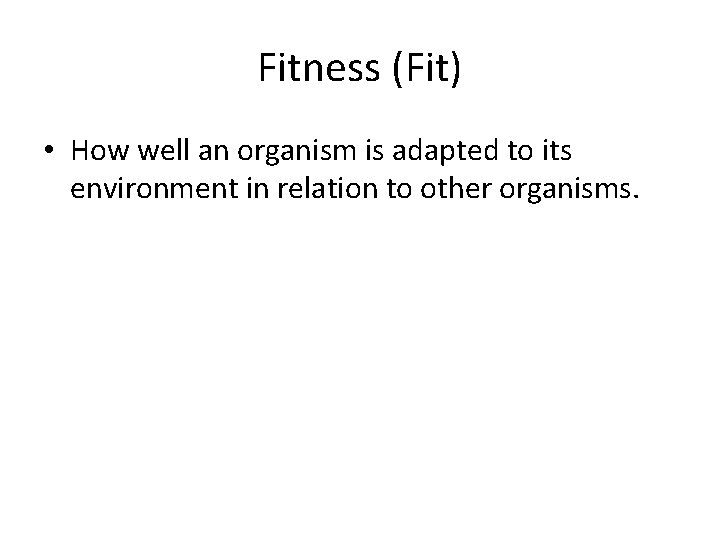 Fitness (Fit)

• How well an organism is adapted to its environment in relation to other organisms.